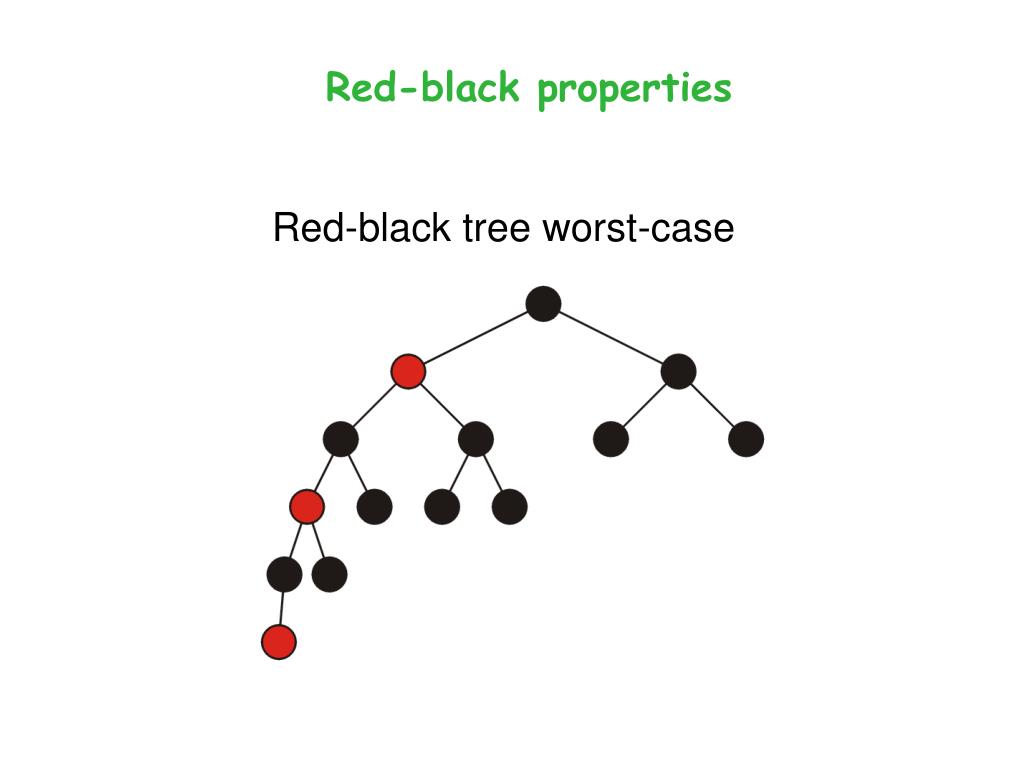 Red-black properties

Red-black tree worst-case